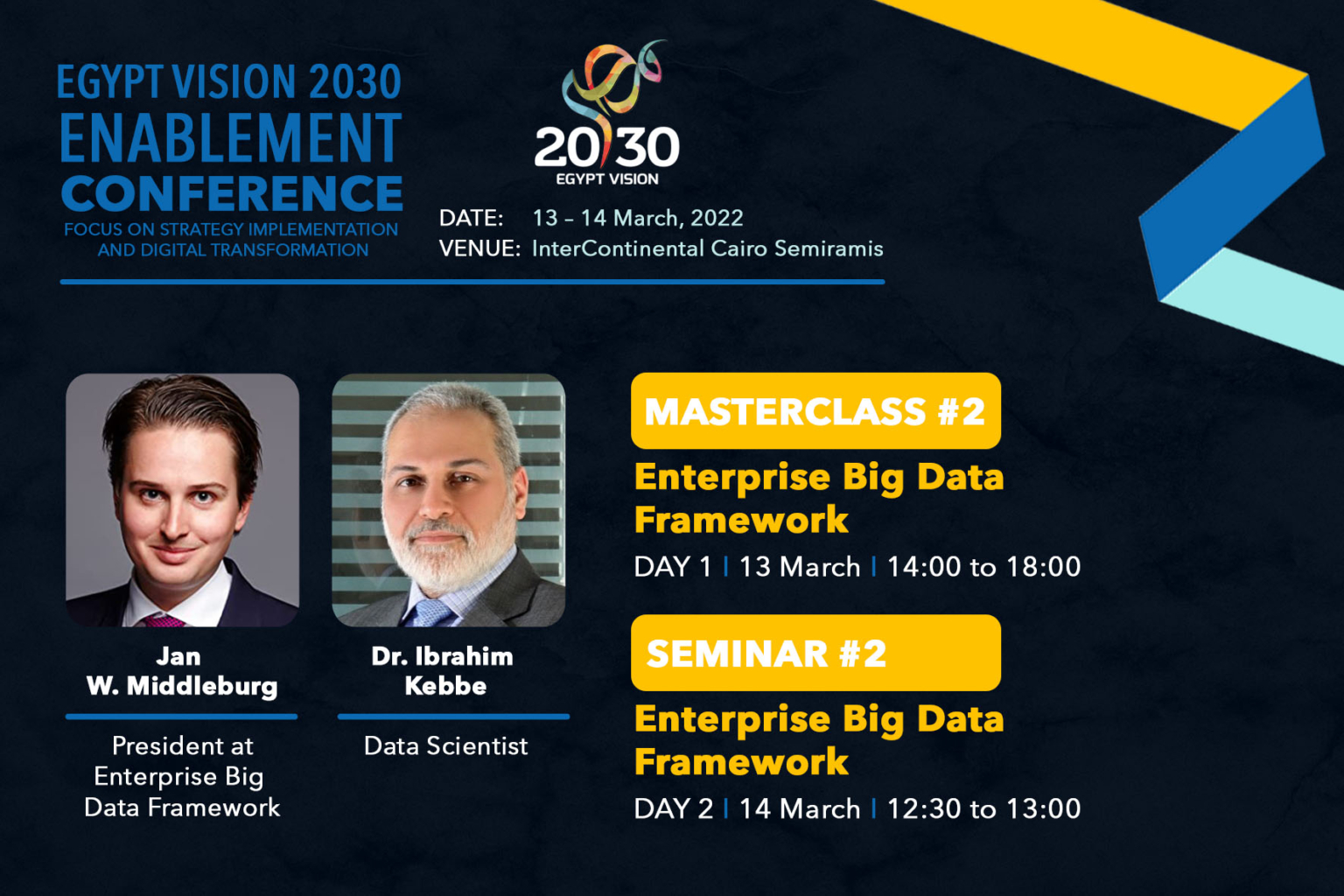 EGYPT VISION 2030
ENABLEMENT
CONFERENCE
FOCUS ON STRATEGY IMPLEMENTATION AND DIGITAL TRANSFORMATION

2030
EGYPT VISION

DATE: 13 – 14 March, 2022
VENUE: InterContinental Cairo Semiramis

Jan W. Middleburg

President at Enterprise Big Data Framework

Dr. Ibrahim Kebbe

Data Scientist

MASTERCLASS #2
Enterprise Big Data Framework
DAY 1 | 13 March | 14:00 to 18:00

SEMINAR #2
Enterprise Big Data Framework
DAY 2 | 14 March | 12:30 to 13:00